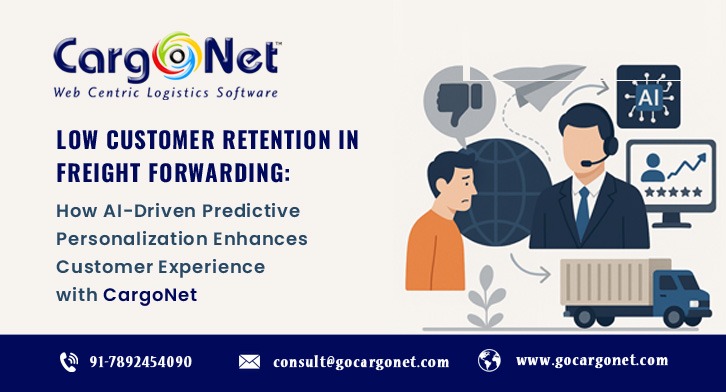 CargoNet™
Web Centric Logistics Software

LOW CUSTOMER RETENTION IN FREIGHT FORWARDING:

How AI-Driven Predictive Personalization Enhances Customer Experience with CargoNet

AI

91-7892454090 consult@gocargonet.com www.gocargonet.com